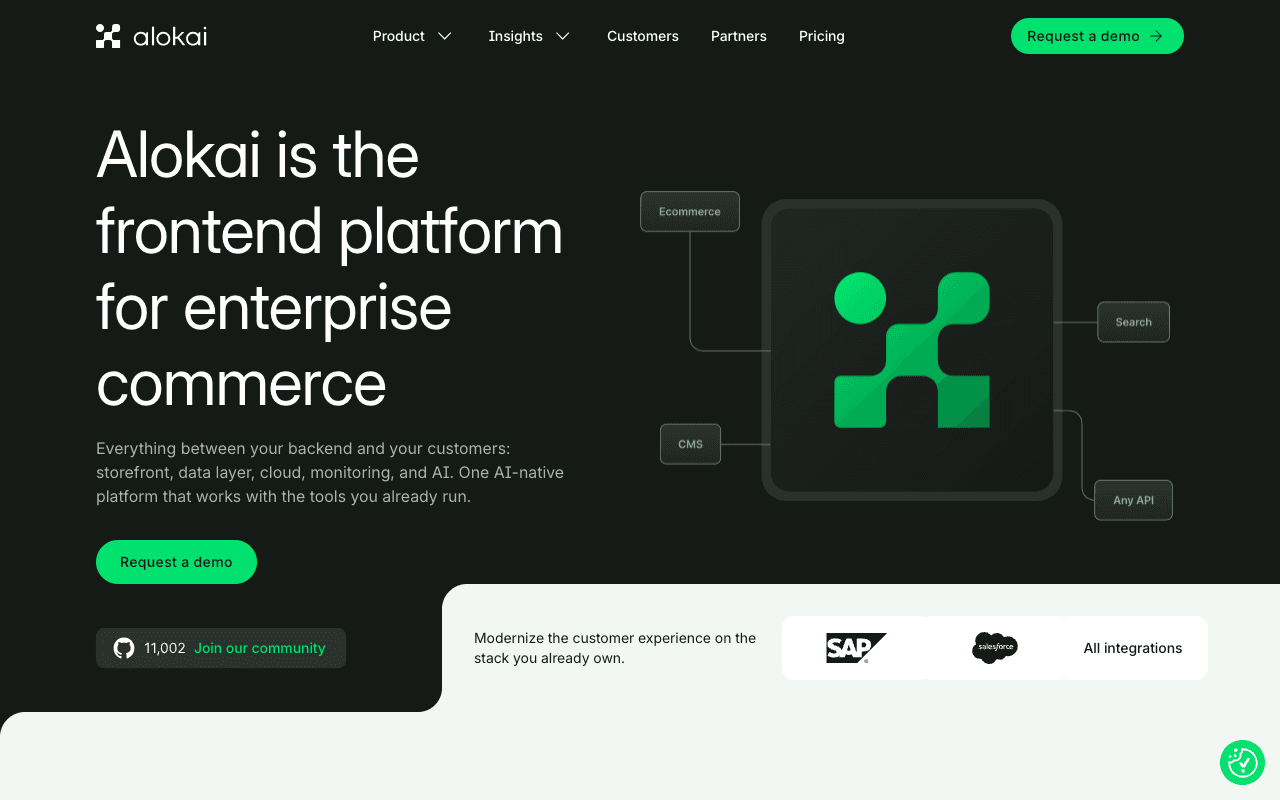 alokai

Product Insights Customers Partners Pricing

Request a demo

Alokai is the frontend platform for enterprise commerce

Everything between your backend and your customers: storefront, data layer, cloud, monitoring, and AI. One AI-native platform that works with the tools you already run.

Request a demo

11,002 Join our community

Ecommerce

Search

CMS

Any API

Modernize the customer experience on the stack you already own.

SAP

salesforce

All integrations